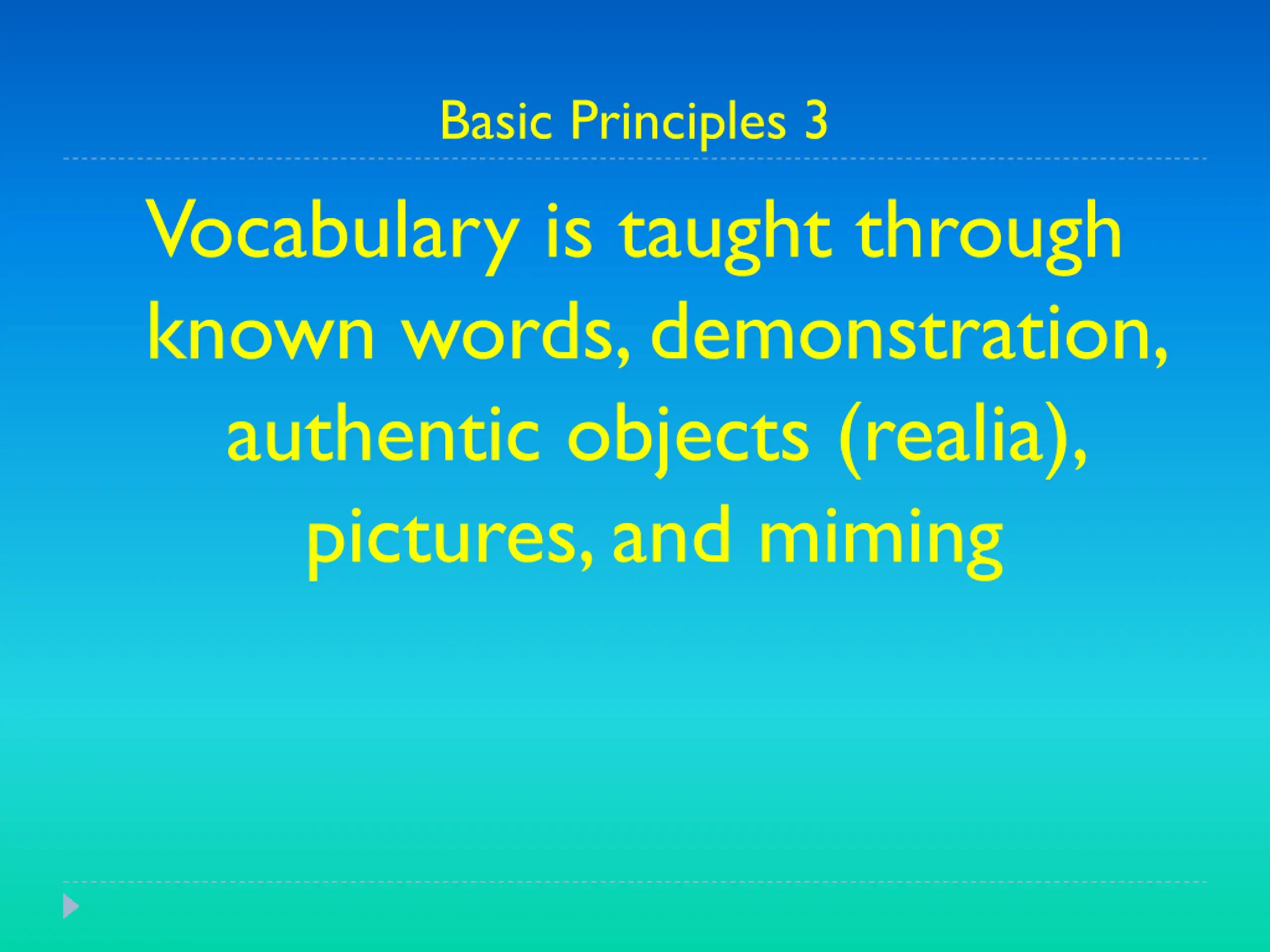 Basic Principles 3

Vocabulary is taught through known words, demonstration, authentic objects (realia), pictures, and miming